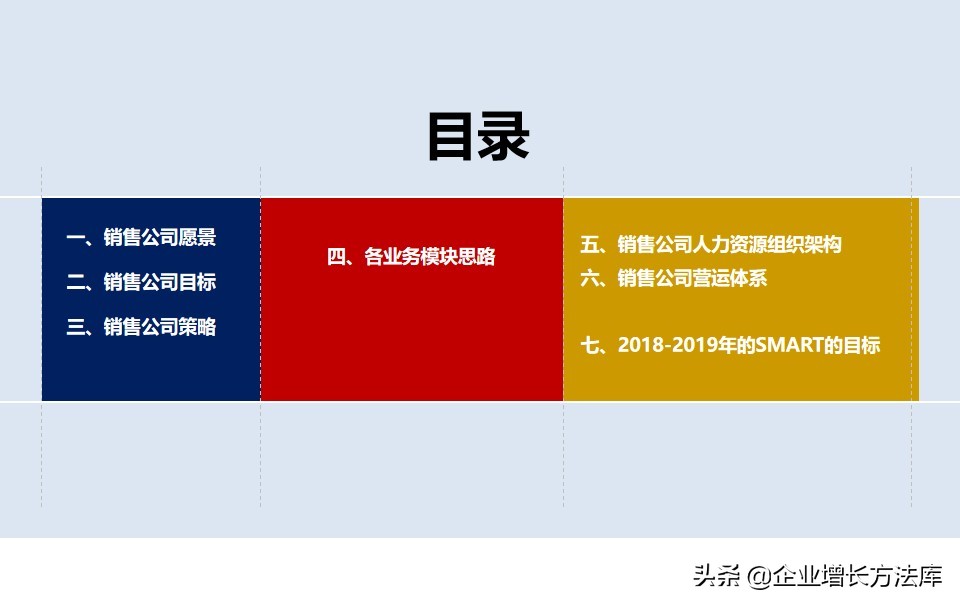 目录

一、销售公司愿景
二、销售公司目标
三、销售公司策略

四、各业务模块思路

五、销售公司人力资源组织架构
六、销售公司营运体系

七、2018-2019年的SMART的目标

头条 @企业增长方法库